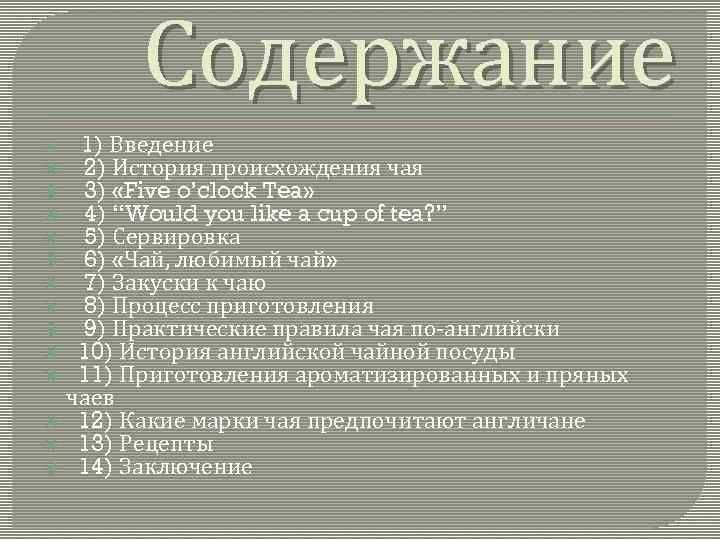 Содержание

1) Введение
2) История происхождения чая
3) «Five o'clock Tea»
4) "Would you like a cup of tea?"
5) Сервировка
6) «Чай, любимый чай»
7) Закуски к чаю
8) Процесс приготовления
9) Практические правила чая по-английски
10) История английской чайной посуды
11) Приготовления ароматизированных и пряных чаев
12) Какие марки чая предпочитают англичане
13) Рецепты
14) Заключение